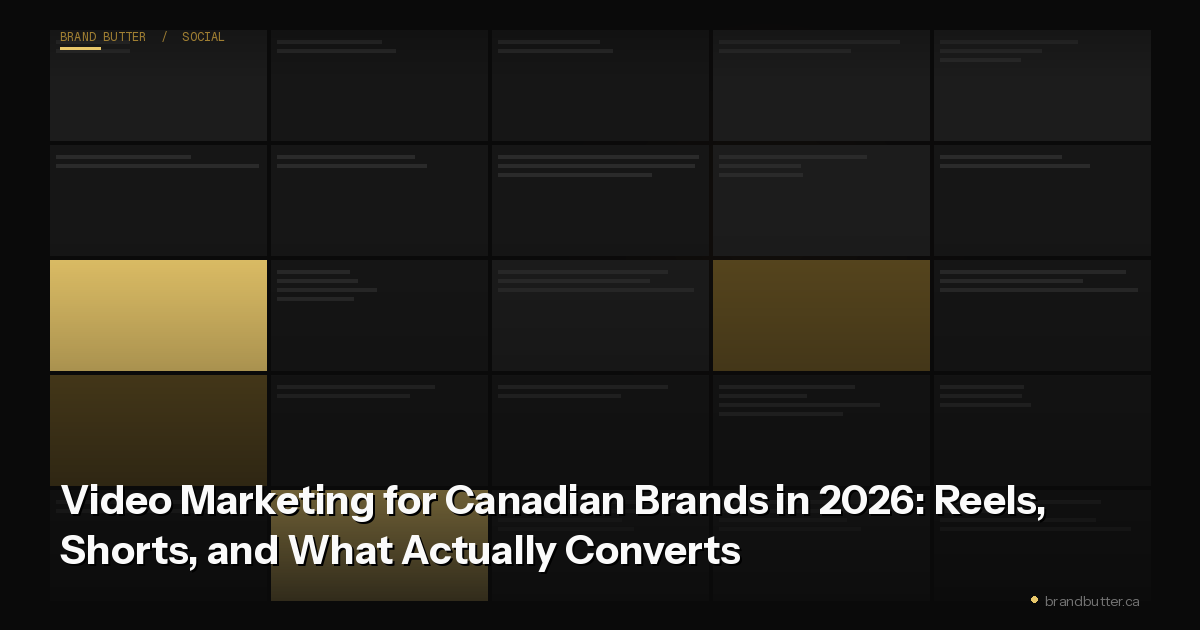 BRAND BUTTER / SOCIAL

Video Marketing for Canadian Brands in 2026: Reels, Shorts, and What Actually Converts

brandbutter.ca